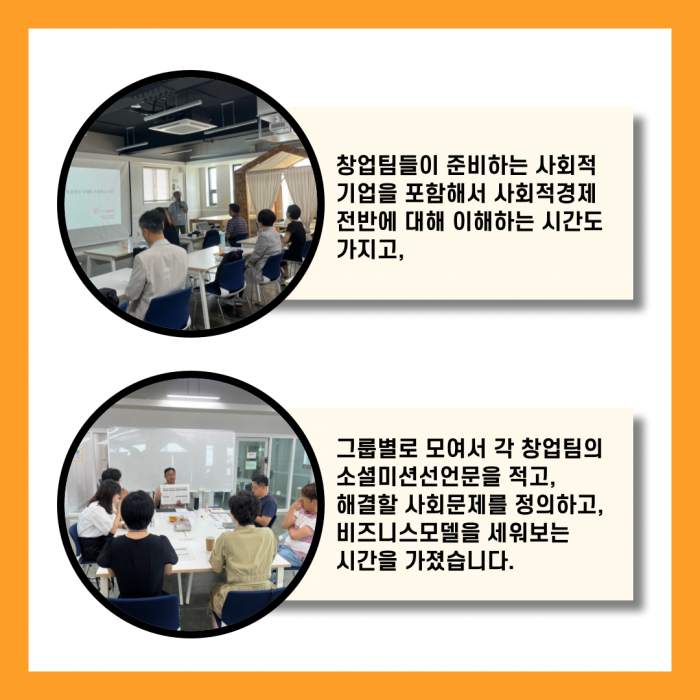 창업팀들이 준비하는 사회적 기업을 포함해서 사회적경제 전반에 대해 이해하는 시간도 가지고,

그룹별로 모여서 각 창업팀의 소셜미션선언문을 적고, 해결할 사회문제를 정의하고, 비즈니스모델을 세워보는 시간을 가졌습니다.